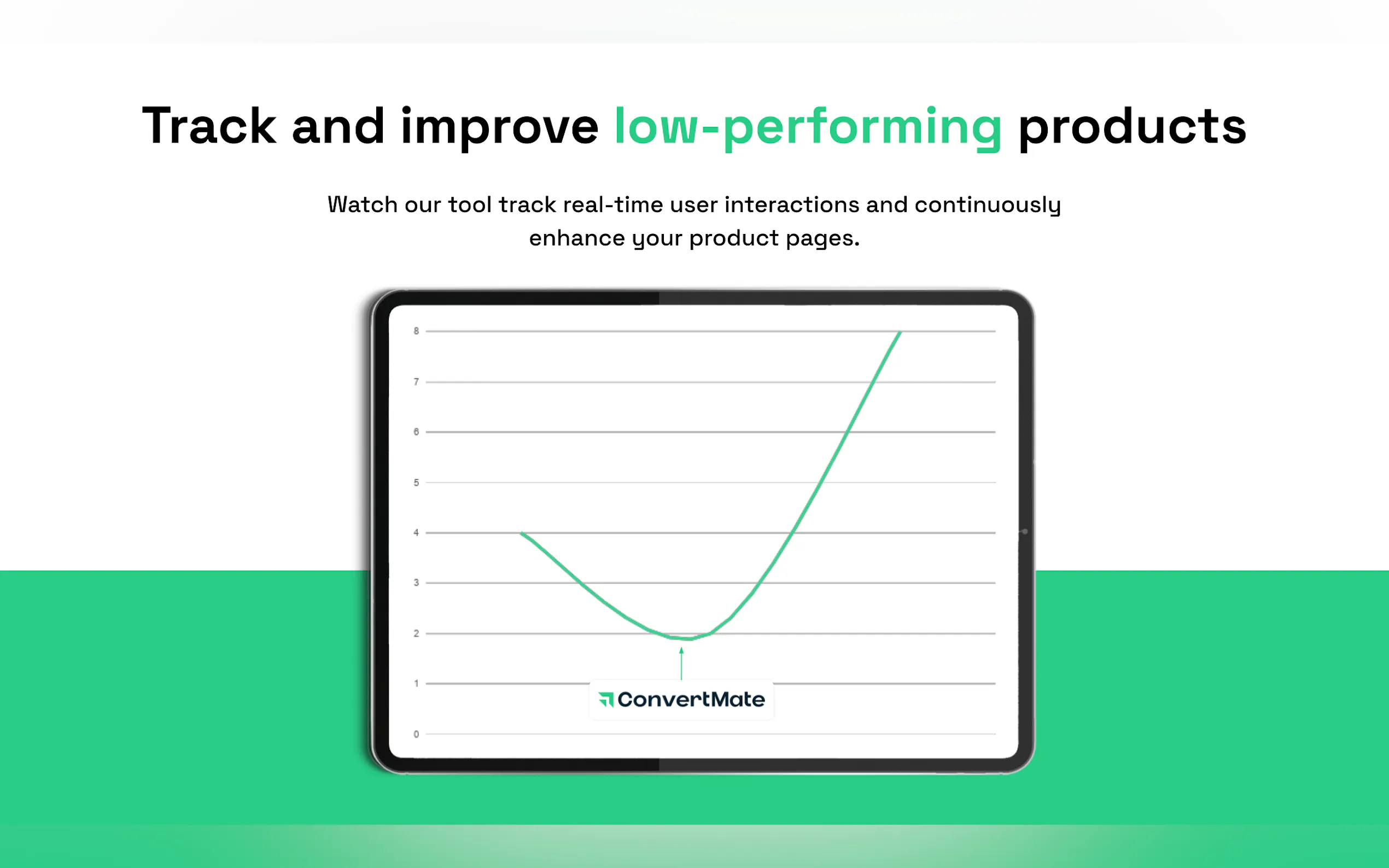 Track and improve low-performing products

Watch our tool track real-time user interactions and continuously enhance your product pages.

8
7
6
5
4
3
2
1
0

ConvertMate